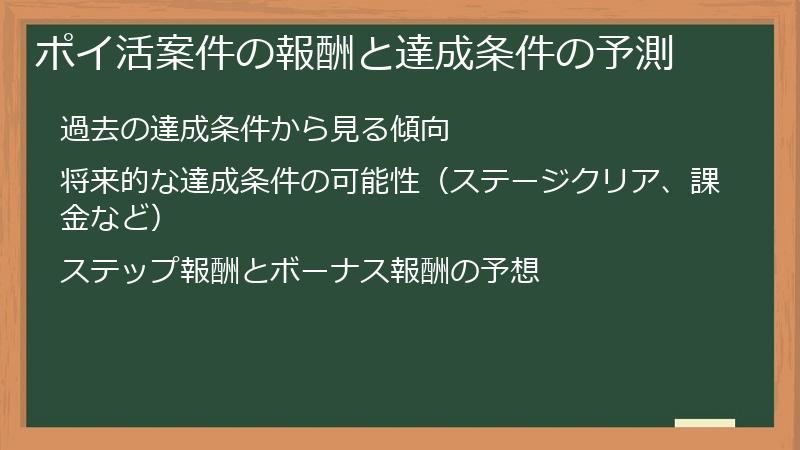 ポイ活案件の報酬と達成条件の予測

過去の達成条件から見る傾向

将来的な達成条件の可能性（ステージクリア、課金など）

ステップ報酬とボーナス報酬の予想